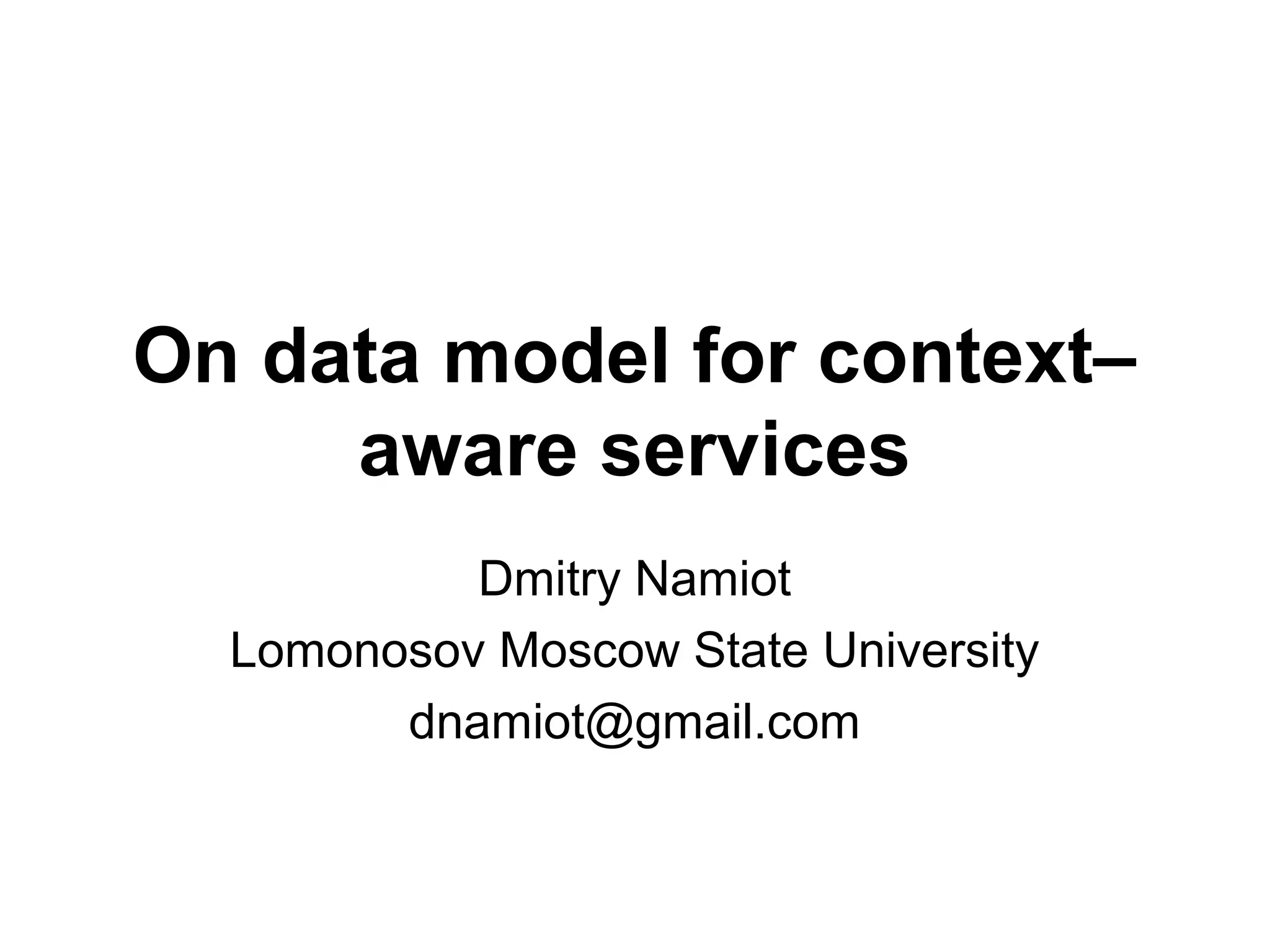 On data model for context–aware services

Dmitry Namiot

Lomonosov Moscow State University

dnamiot@gmail.com